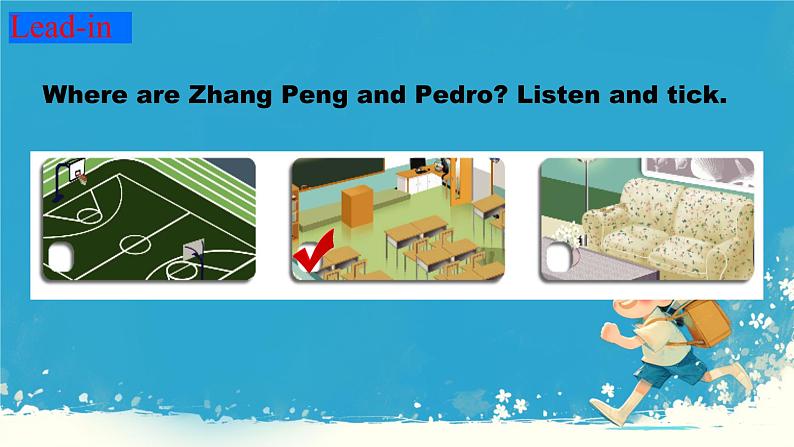 Lead-in

Where are Zhang Peng and Pedro? Listen and tick.